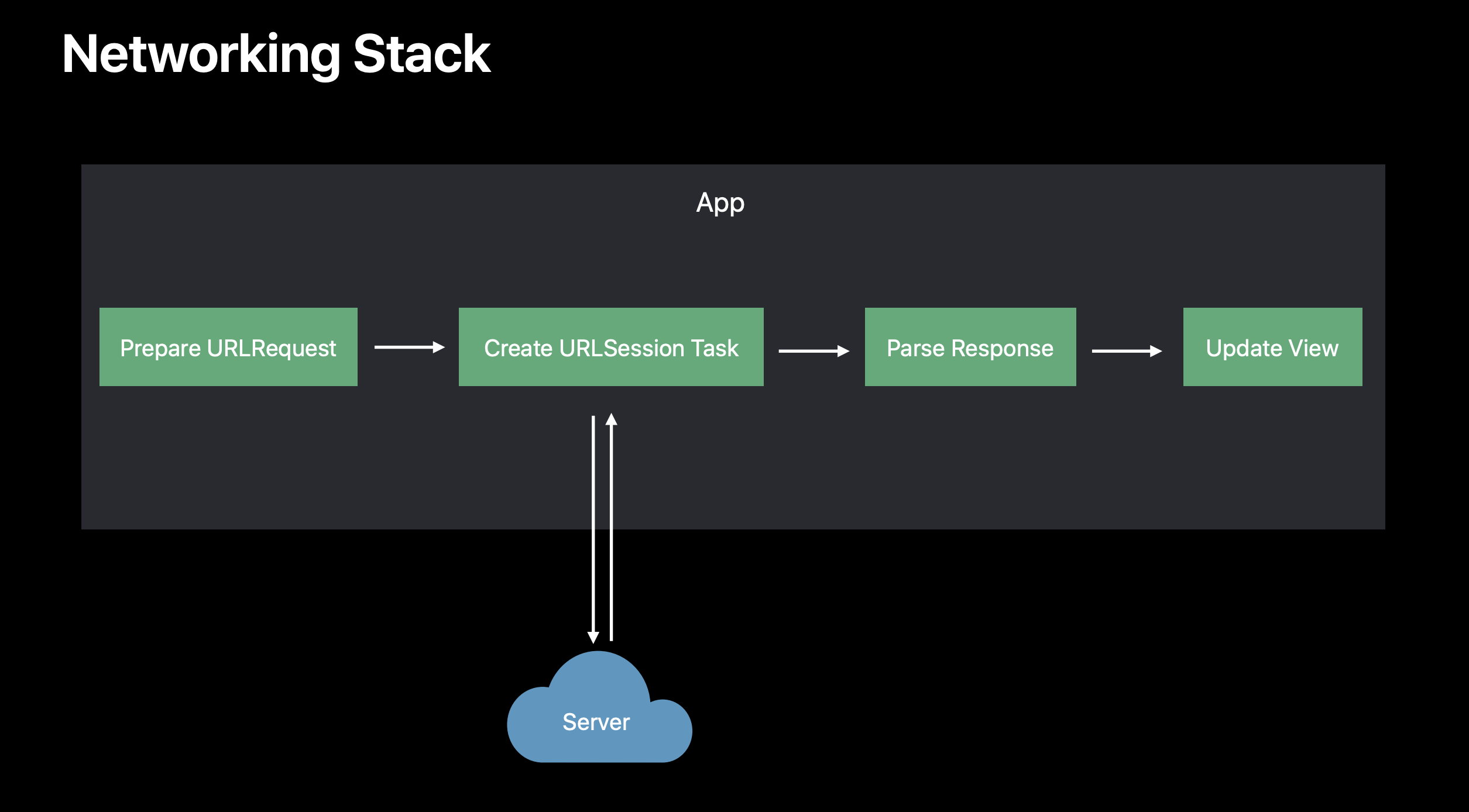 Networking Stack

App

Prepare URLRequest

Create URLSession Task

Parse Response

Update View

Server